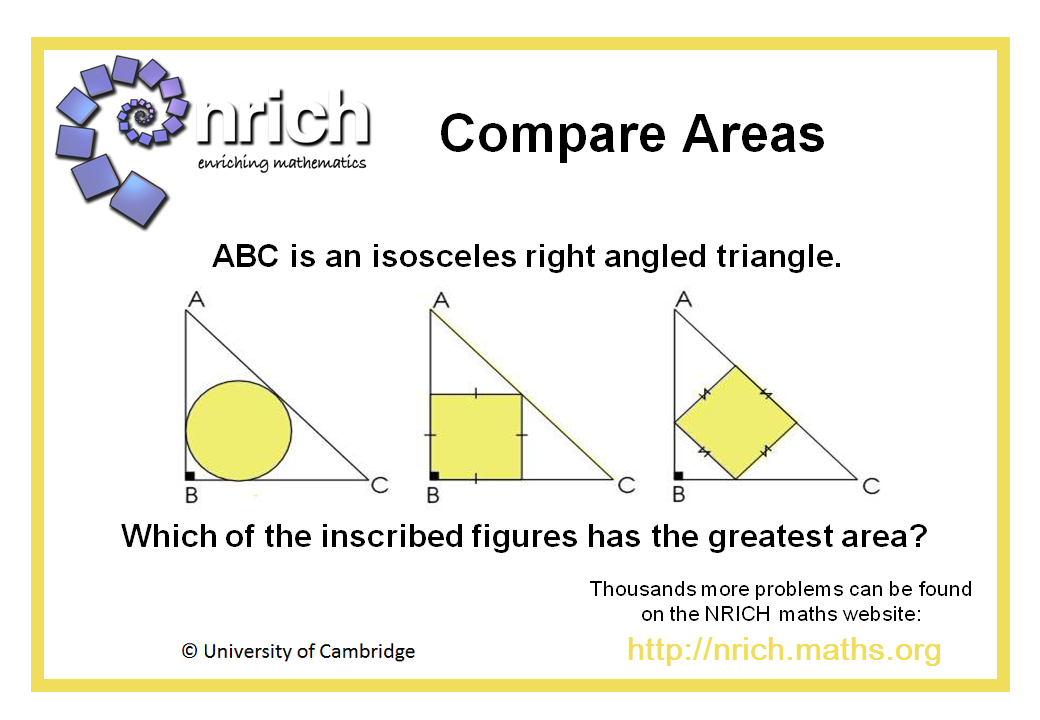 nrich
enriching mathematics

Compare Areas

ABC is an isosceles right angled triangle.

A
B
C

A
B
C

A
B
C

Which of the inscribed figures has the greatest area?

Thousands more problems can be found on the NRICH maths website:
http://nrich.maths.org

© University of Cambridge